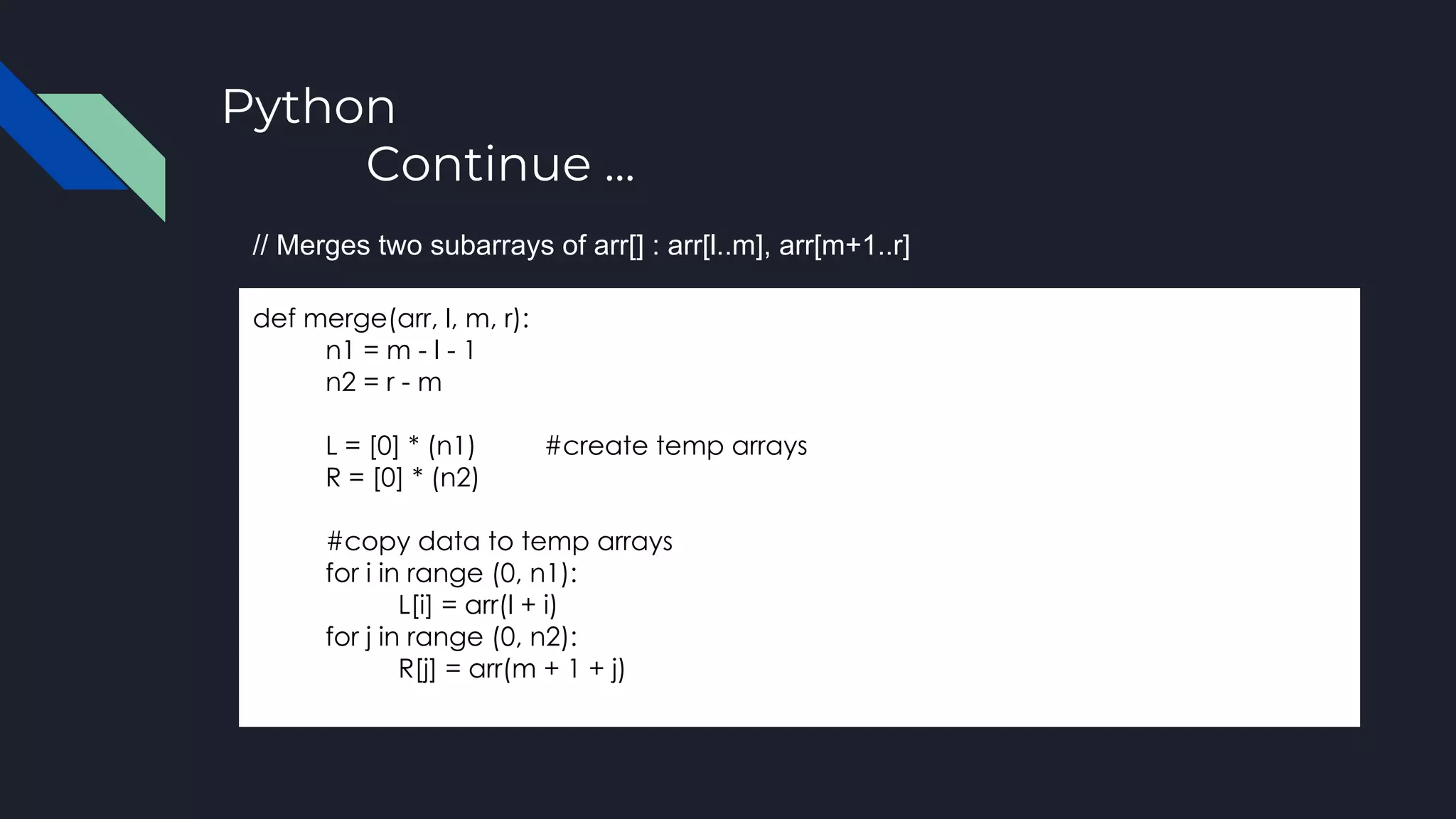 Python
Continue ...

// Merges two subarrays of arr[] : arr[l..m], arr[m+1..r]

def merge(arr, l, m, r):
n1 = m - l - 1
n2 = r - m

L = [0] * (n1) #create temp arrays
R = [0] * (n2)

#copy data to temp arrays
for i in range (0, n1):
L[i] = arr(l + i)
for j in range (0, n2):
R[j] = arr(m + 1 + j)